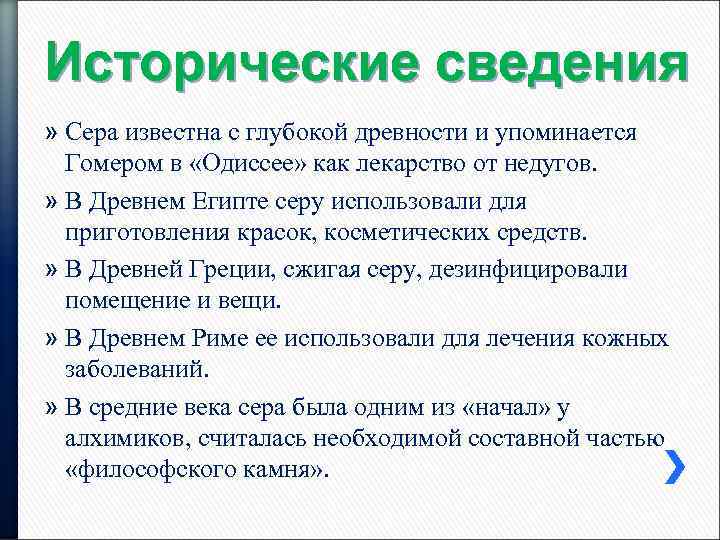 Исторические сведения

» Сера известна с глубокой древности и упоминается Гомером в «Одиссее» как лекарство от недугов.

» В Древнем Египте серу использовали для приготовления красок, косметических средств.

» В Древней Греции, сжигая серу, дезинфицировали помещение и вещи.

» В Древнем Риме ее использовали для лечения кожных заболеваний.

» В средние века сера была одним из «начал» у алхимиков, считалась необходимой составной частью «философского камня».